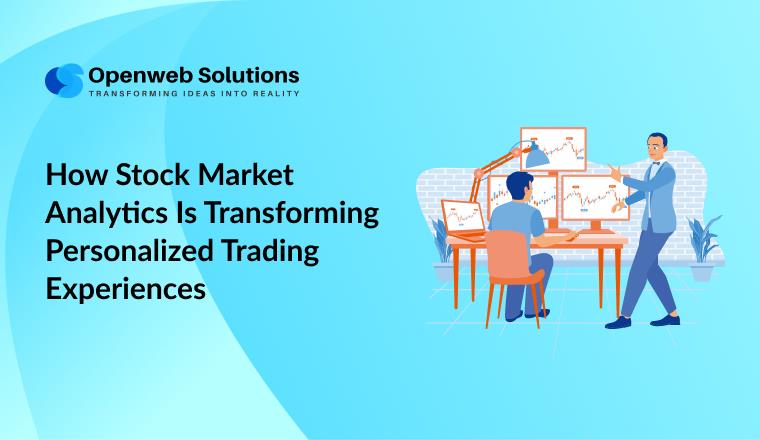 Openweb Solutions
TRANSFORMING IDEAS INTO REALITY

How Stock Market Analytics Is Transforming Personalized Trading Experiences